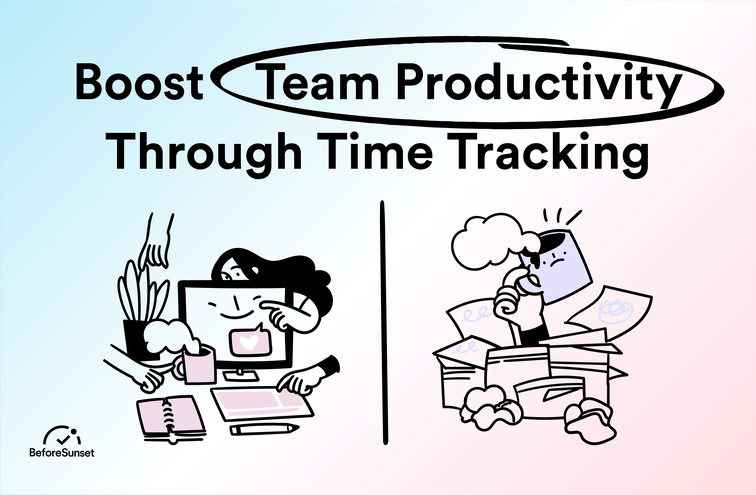 Boost Team Productivity Through Time Tracking

BeforeSunset